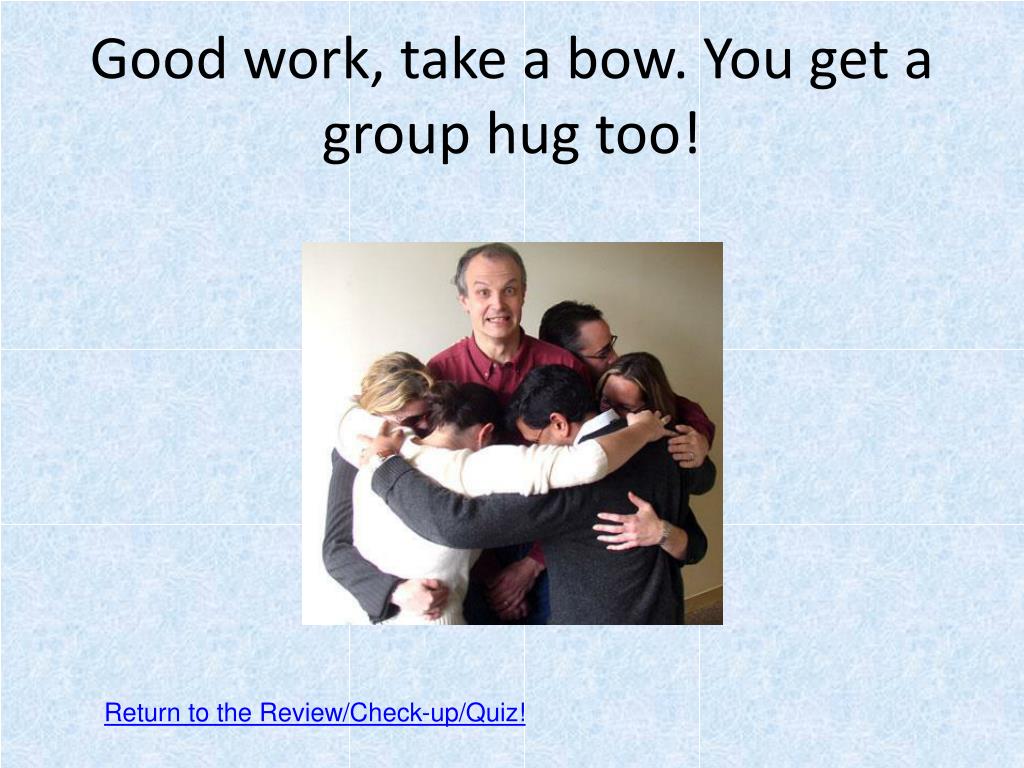 Good work, take a bow. You get a group hug too!

Return to the Review/Check-up/Quiz!